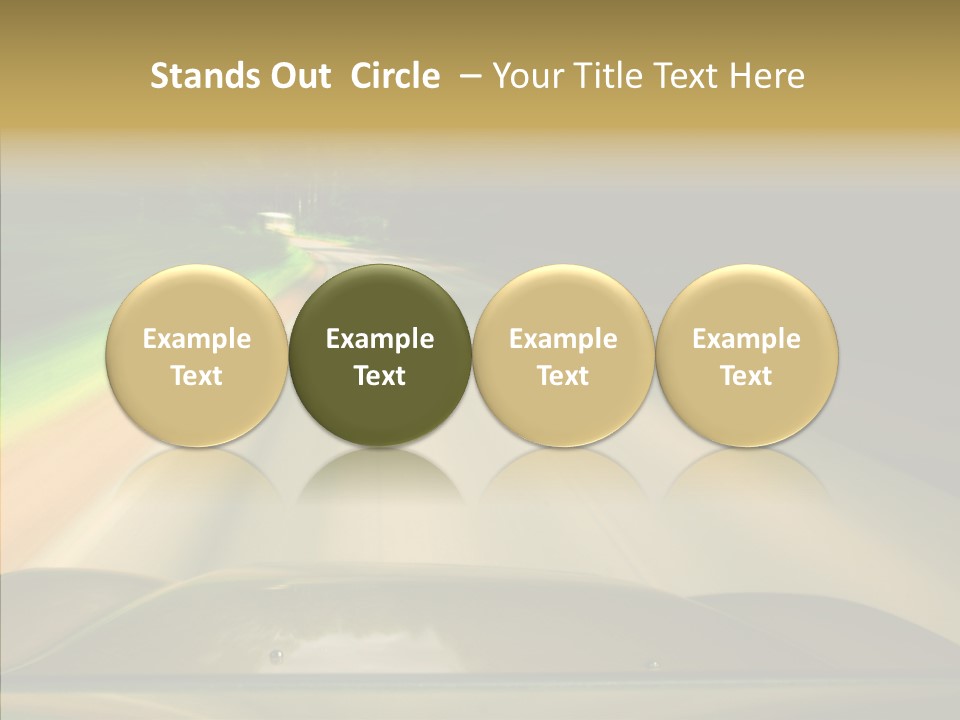 Stands Out Circle – Your Title Text Here

Example Text

Example Text

Example Text

Example Text